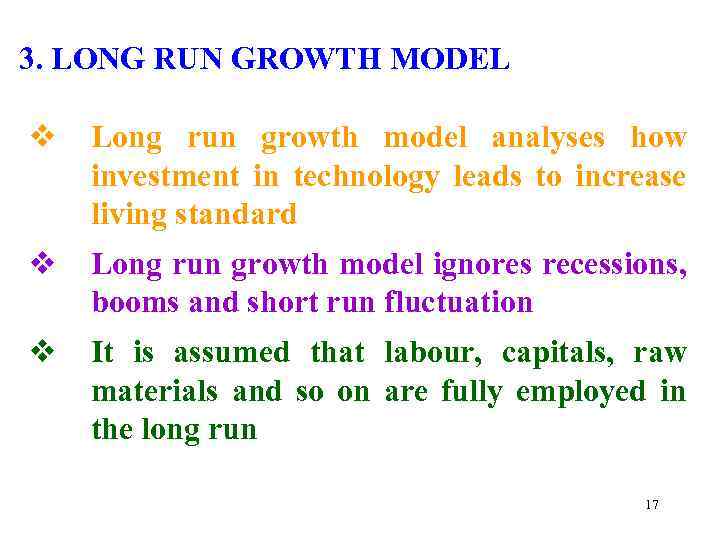 3. LONG RUN GROWTH MODEL

❖ Long run growth model analyses how investment in technology leads to increase living standard

❖ Long run growth model ignores recessions, booms and short run fluctuation

❖ It is assumed that labour, capitals, raw materials and so on are fully employed in the long run

17